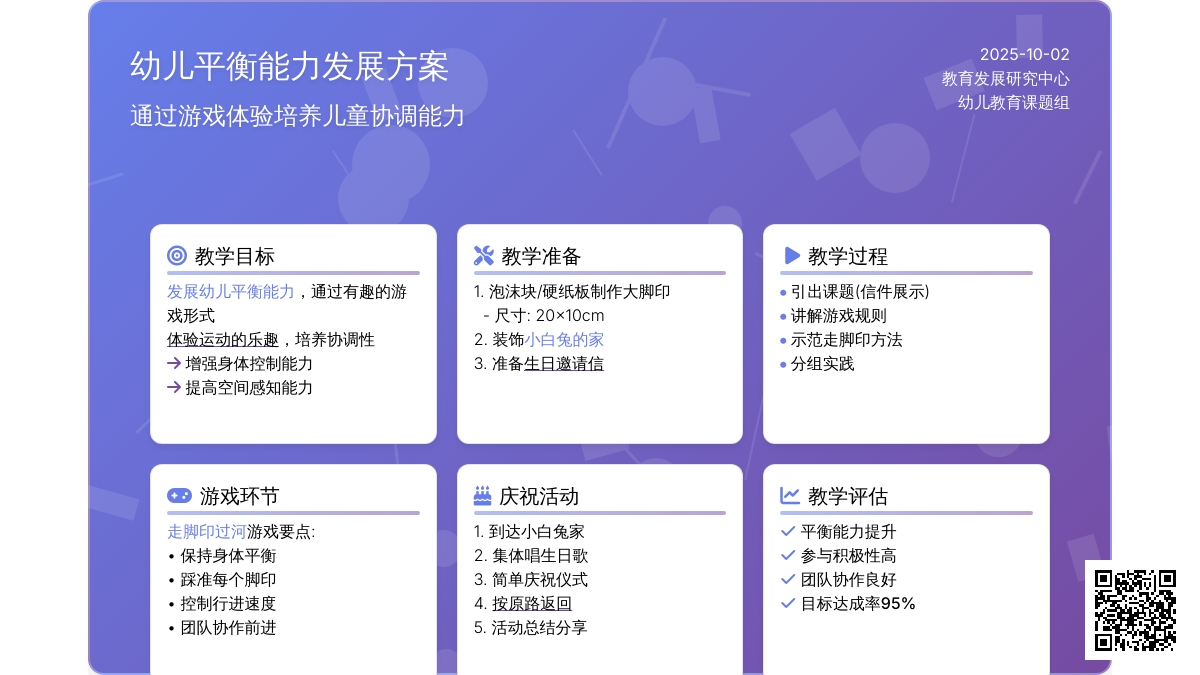 幼儿平衡能力发展方案

通过游戏体验培养儿童协调能力

2025-10-02
教育发展研究中心
幼儿教育课题组

教学目标

发展幼儿平衡能力，通过有趣的游戏形式
体验运动的乐趣，培养协调性
→ 增强身体控制能力
→ 提高空间感知能力

教学准备

1. 泡沫块/硬纸板制作大脚印
- 尺寸: 20×10cm
2. 装饰小白兔的家
3. 准备生日邀请信

教学过程

• 引出课题(信件展示)
• 讲解游戏规则
• 示范走脚印方法
• 分组实践

游戏环节

走脚印过河游戏要点:
• 保持身体平衡
• 踩准每个脚印
• 控制行进速度
• 团队协作前进

庆祝活动

1. 到达小白兔家
2. 集体唱生日歌
3. 简单庆祝仪式
4. 按原路返回
5. 活动总结分享

教学评估

✓ 平衡能力提升
✓ 参与积极性高
✓ 团队协作良好
✓ 目标达成率95%